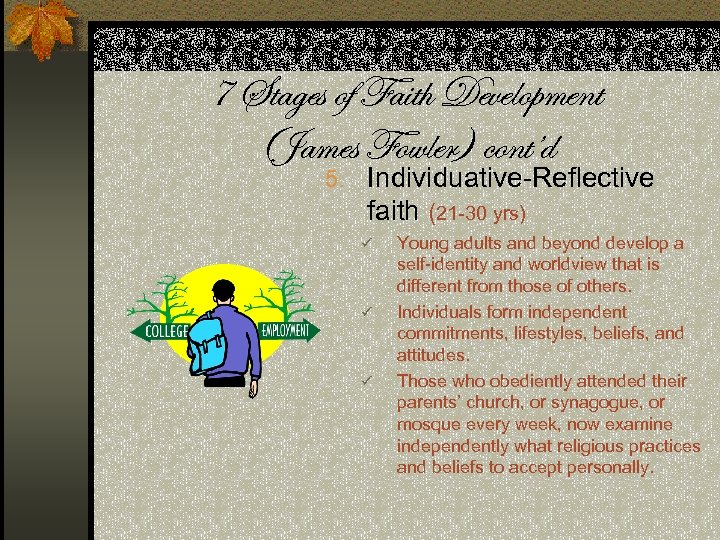 7 Stages of Faith Development (James Fowler) cont'd

5. Individuative-Reflective faith (21-30 yrs)

✓ Young adults and beyond develop a self-identity and worldview that is different from those of others.

✓ Individuals form independent commitments, lifestyles, beliefs, and attitudes.

✓ Those who obediently attended their parents' church, or synagogue, or mosque every week, now examine independently what religious practices and beliefs to accept personally.

COLLEGE

EMPLOYMENT